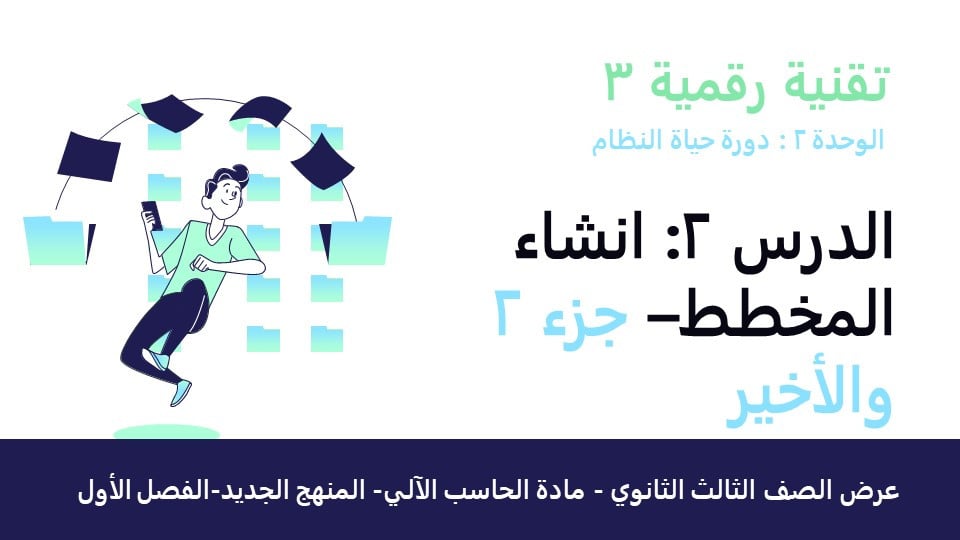 تقنية رقمية ٣

الوحدة ٢ : دورة حياة النظام

الدرس ٢: انشاء المخطط- جزء ٢ والأخير

عرض الصف الثالث الثانوي - مادة الحاسب الآلي- المنهج الجديد-الفصل الأول